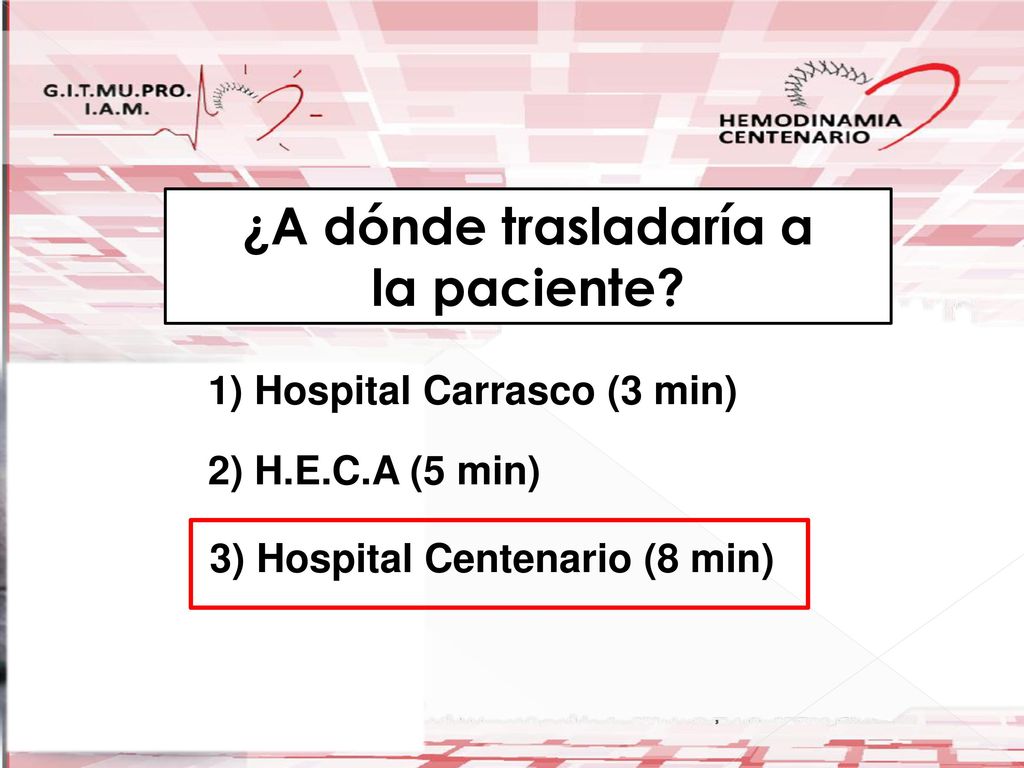 G.I.T.MU.PRO.
I.A.M.

HEMODINAMIA
CENTENARIO

¿A dónde trasladaría a la paciente?

1) Hospital Carrasco (3 min)

2) H.E.C.A (5 min)

3) Hospital Centenario (8 min)

3